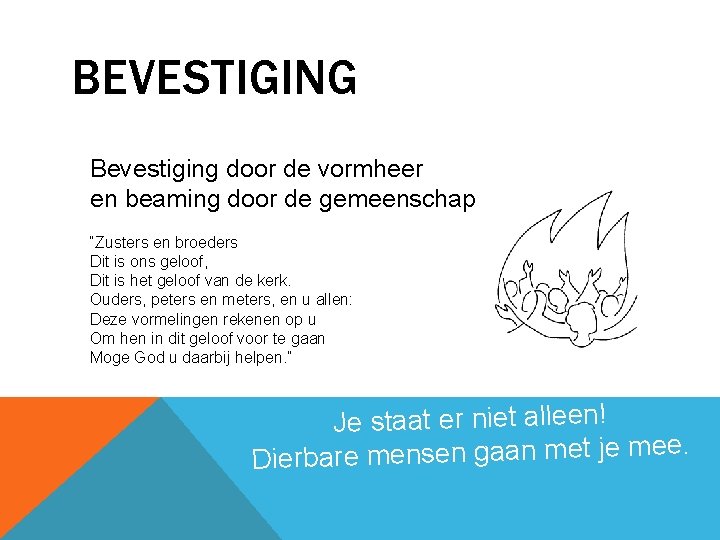 BEVESTIGING

Bevestiging door de vormheer
en beaming door de gemeenschap

"Zusters en broeders
Dit is ons geloof,
Dit is het geloof van de kerk.
Ouders, peters en meters, en u allen:
Deze vormelingen rekenen op u
Om hen in dit geloof voor te gaan
Moge God u daarbij helpen."

Je staat er niet alleen!
Dierbare mensen gaan met je mee.